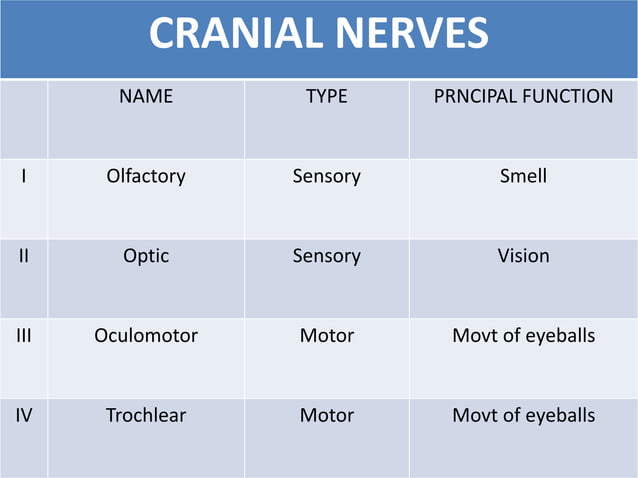 CRANIAL NERVES

|  | NAME | TYPE | PRNCIPAL FUNCTION |
|---|---|---|---|
| I | Olfactory | Sensory | Smell |
| II | Optic | Sensory | Vision |
| III | Oculomotor | Motor | Movt of eyeballs |
| IV | Trochlear | Motor | Movt of eyeballs |